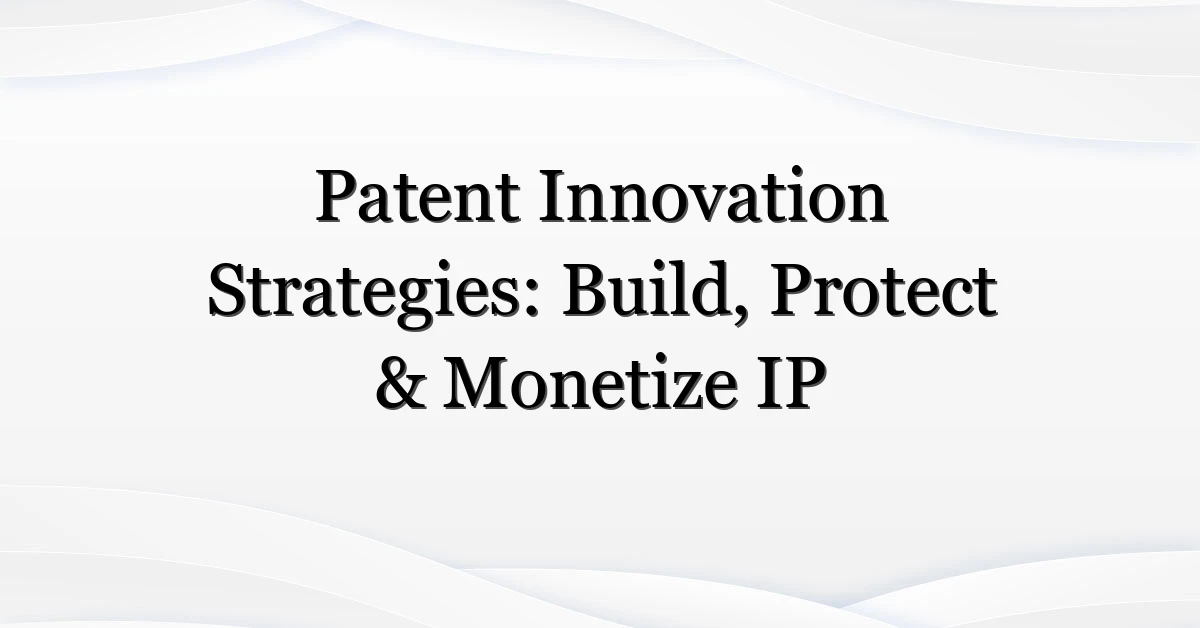 Patent Innovation Strategies: Build, Protect & Monetize IP